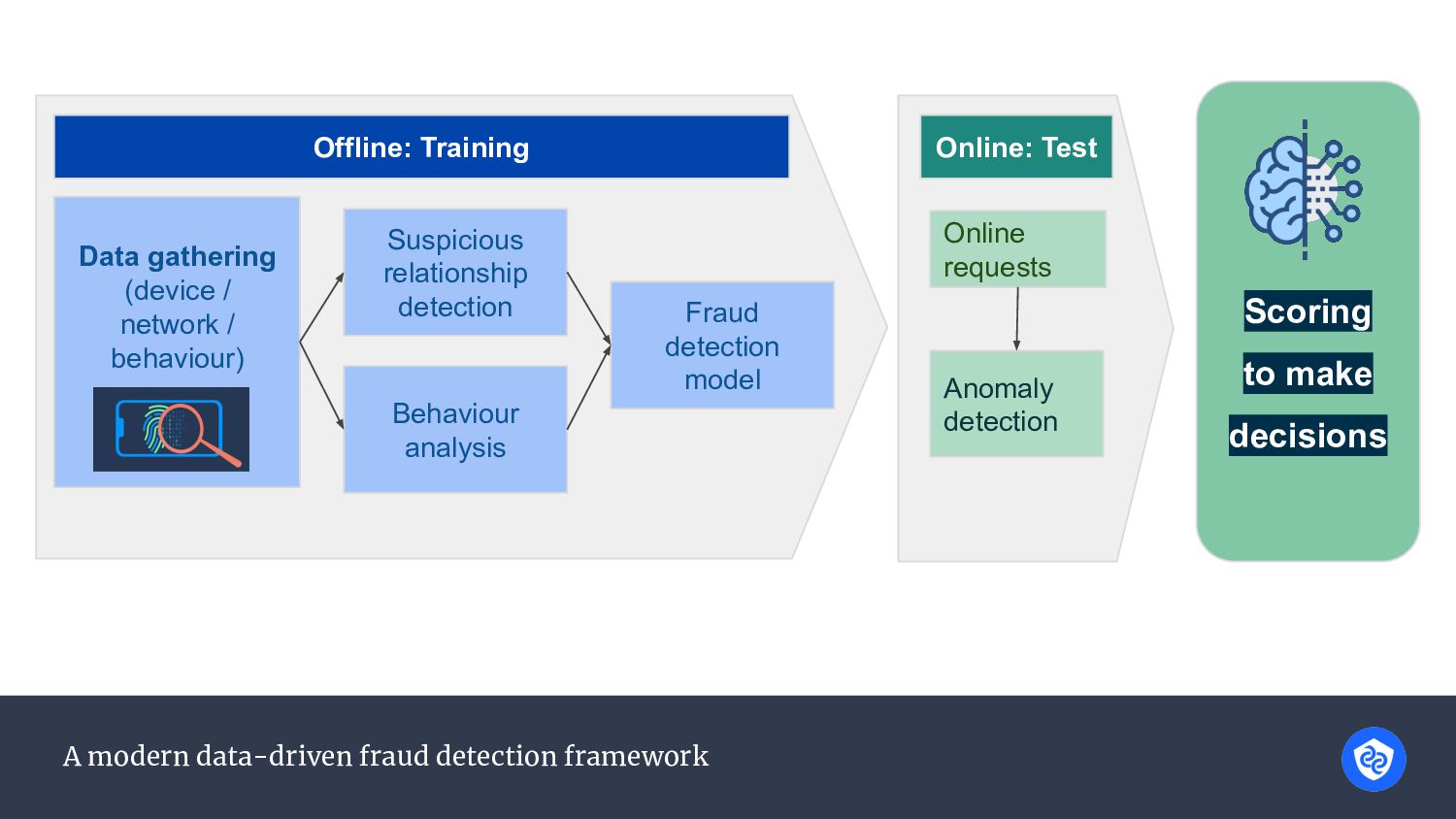 Offline: Training

Data gathering (device / network / behaviour)

Suspicious relationship detection

Behaviour analysis

Fraud detection model

Online: Test

Online requests

Anomaly detection

Scoring to make decisions

A modern data-driven fraud detection framework